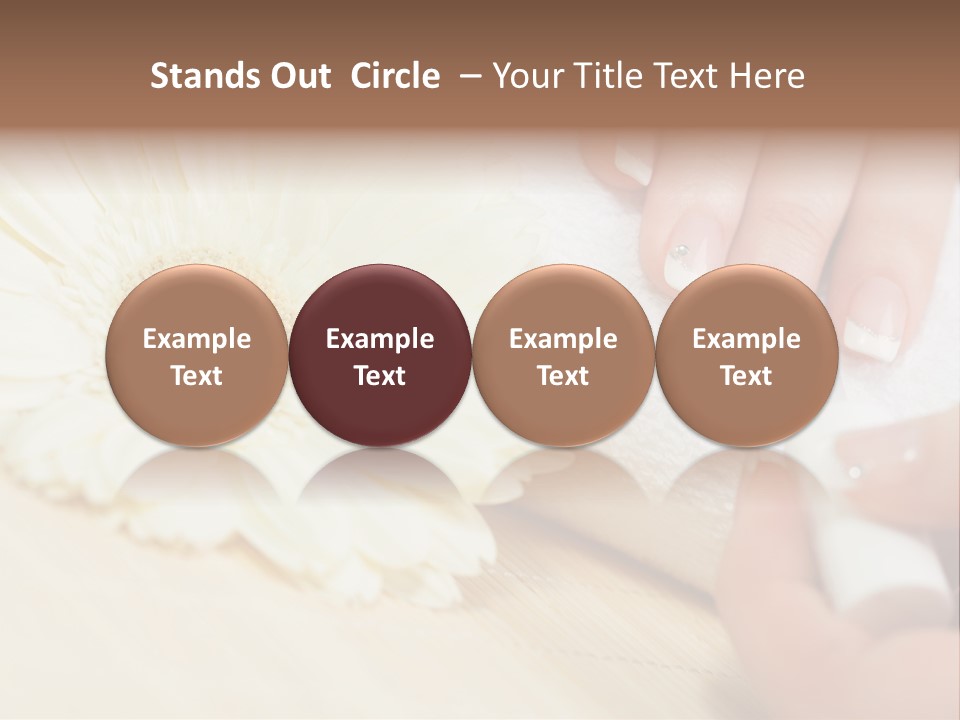 Stands Out  Circle  – Your Title Text Here

Example Text

Example Text

Example Text

Example Text